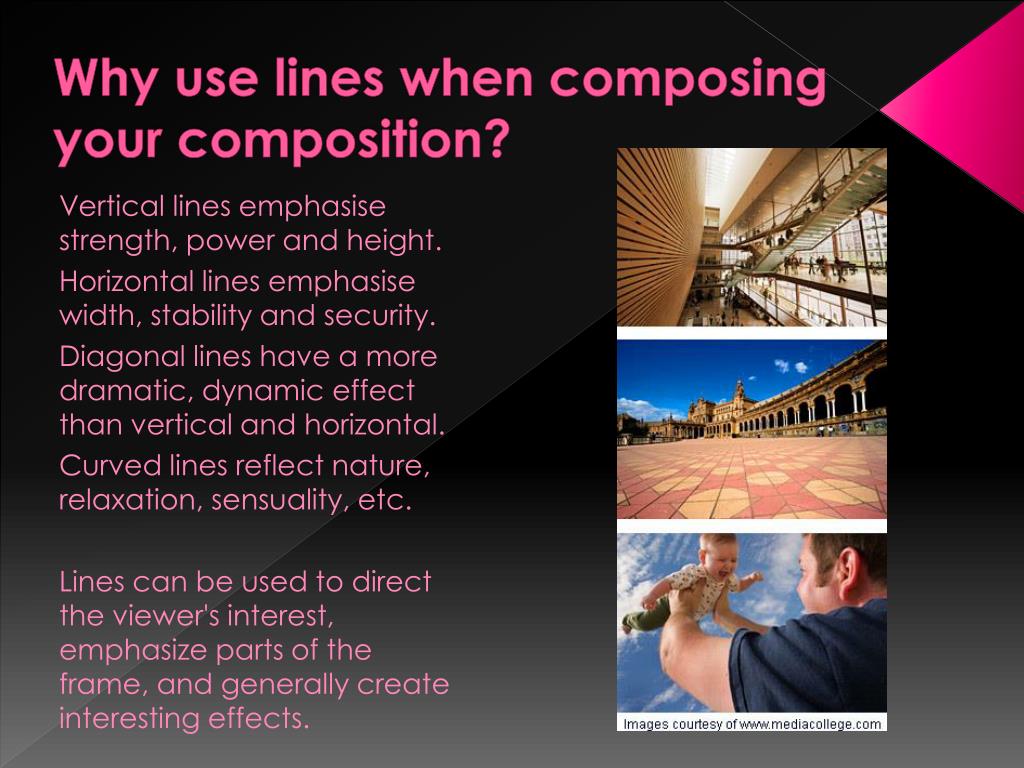 Why use lines when composing your composition?

Vertical lines emphasise strength, power and height.

Horizontal lines emphasise width, stability and security.

Diagonal lines have a more dramatic, dynamic effect than vertical and horizontal.

Curved lines reflect nature, relaxation, sensuality, etc.

Lines can be used to direct the viewer's interest, emphasize parts of the frame, and generally create interesting effects.

Images courtesy of www.mediacollege.com